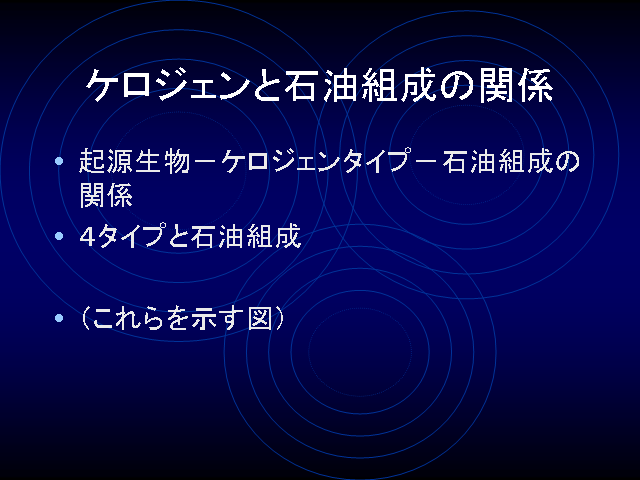 ケロジェンと石油組成の関係

• 起源生物－ケロジェンタイプ－石油組成の関係

• 4タイプと石油組成

• （これらを示す図）